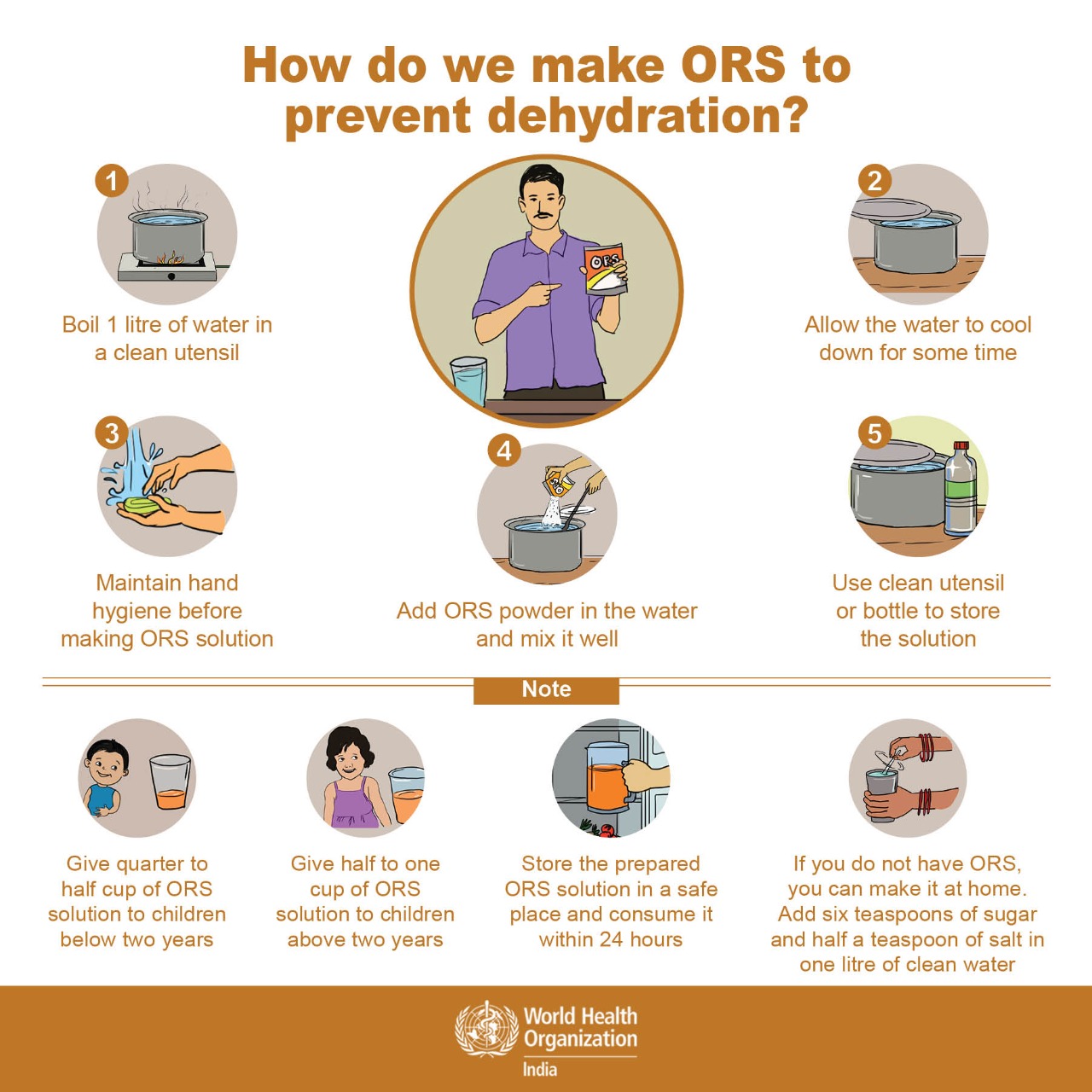 How do we make ORS to prevent dehydration?

1
Boil 1 litre of water in a clean utensil

ORS

2
Allow the water to cool down for some time

3
Maintain hand hygiene before making ORS solution

4
Add ORS powder in the water and mix it well

5
Use clean utensil or bottle to store the solution

Note

Give quarter to half cup of ORS solution to children below two years

Give half to one cup of ORS solution to children above two years

Store the prepared ORS solution in a safe place and consume it within 24 hours

If you do not have ORS, you can make it at home. Add six teaspoons of sugar and half a teaspoon of salt in one litre of clean water

World Health Organization
India